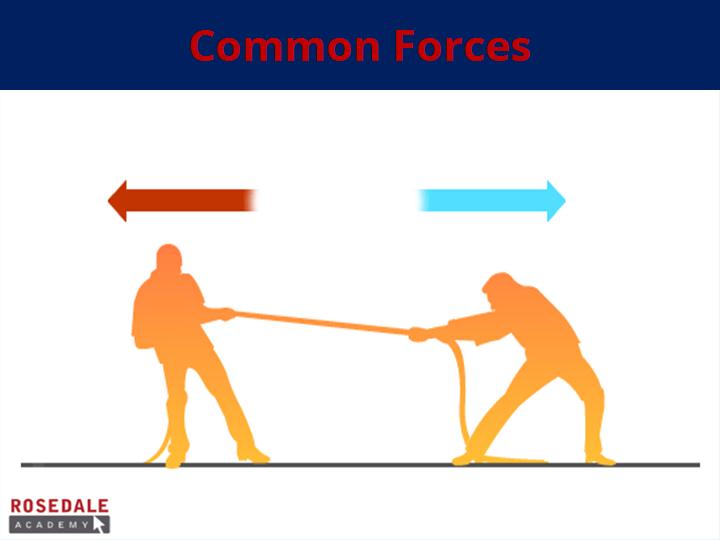 Common Forces

ROSEDALE
ACADEMY